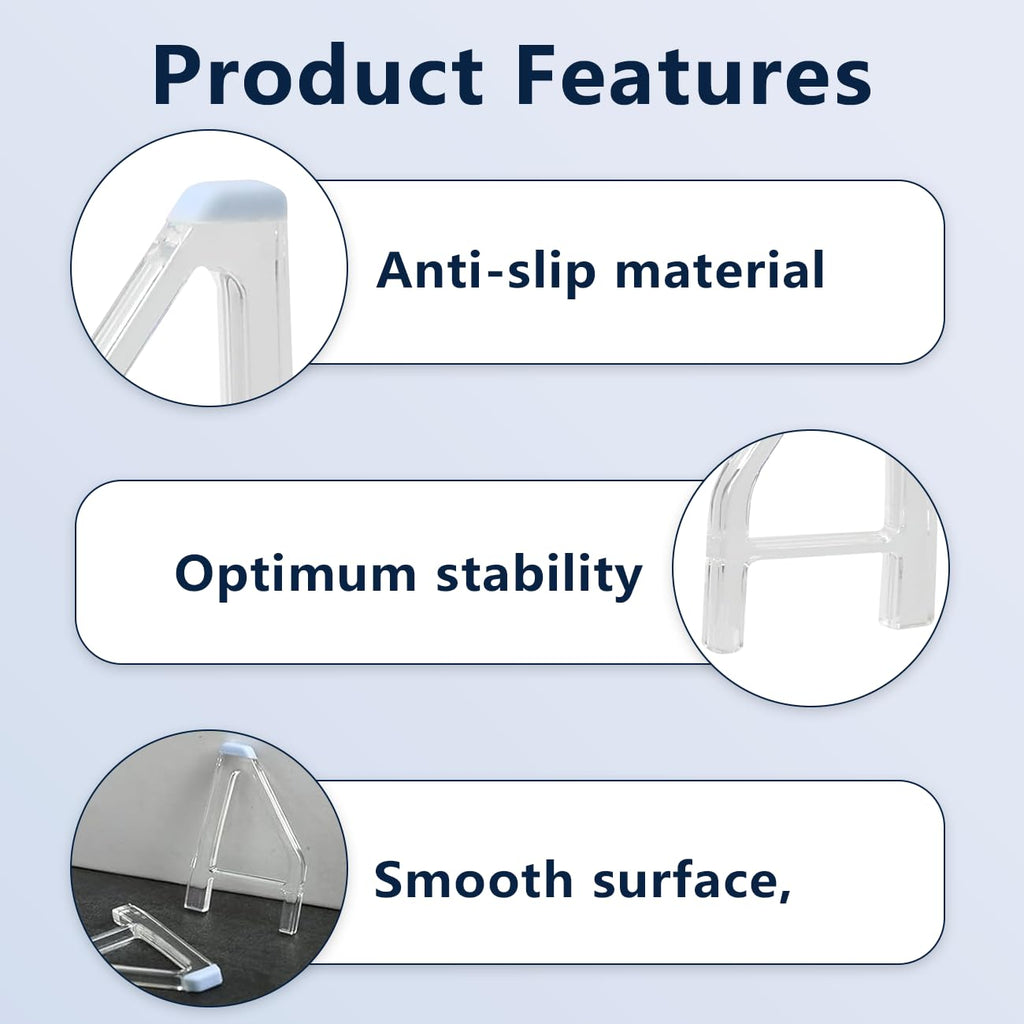 Product Features

Anti-slip material

Optimum stability

Smooth surface,